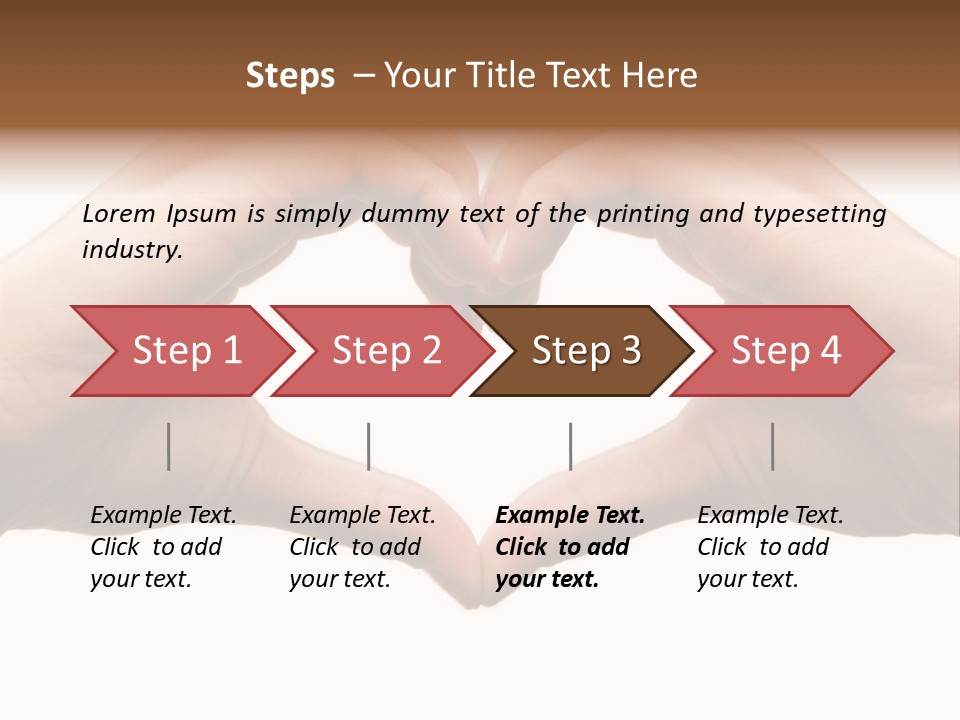 Steps – Your Title Text Here

Lorem Ipsum is simply dummy text of the printing and typesetting industry.

Step 1

Step 2

Step 3

Step 4

Example Text. Click to add your text.

Example Text. Click to add your text.

Example Text. Click to add your text.

Example Text. Click to add your text.